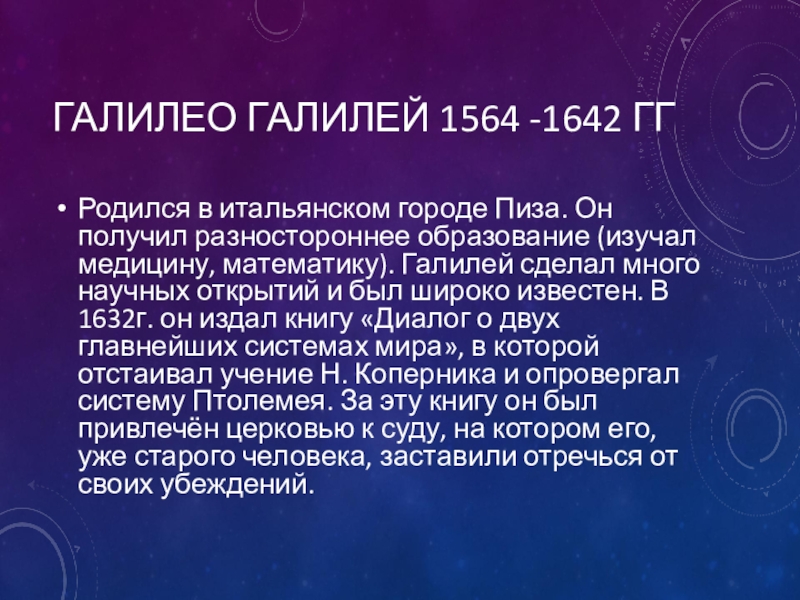 ГАЛИЛЕО ГАЛИЛЕЙ 1564 -1642 ГГ

• Родился в итальянском городе Пиза. Он получил разностороннее образование (изучал медицину, математику). Галилей сделал много научных открытий и был широко известен. В 1632г. он издал книгу «Диалог о двух главнейших системах мира», в которой отстаивал учение Н. Коперника и опровергал систему Птолемея. За эту книгу он был привлечён церковью к суду, на котором его, уже старого человека, заставили отречься от своих убеждений.